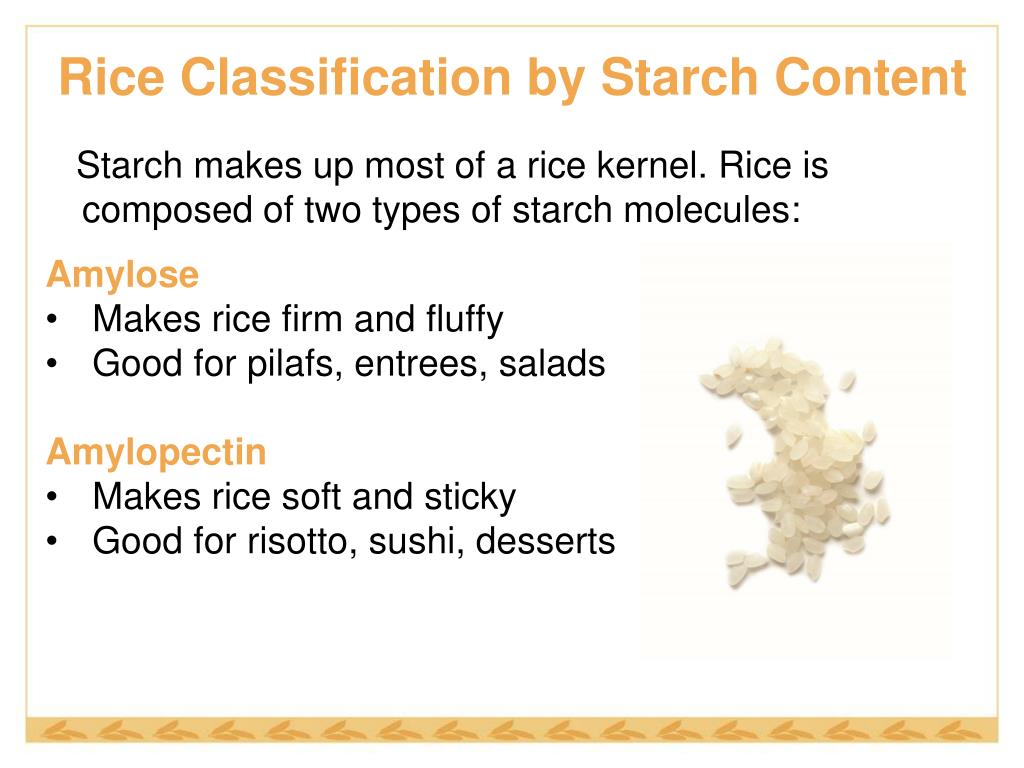 Rice Classification by Starch Content

Starch makes up most of a rice kernel. Rice is composed of two types of starch molecules:

Amylose
• Makes rice firm and fluffy
• Good for pilafs, entrees, salads

Amylopectin
• Makes rice soft and sticky
• Good for risotto, sushi, desserts